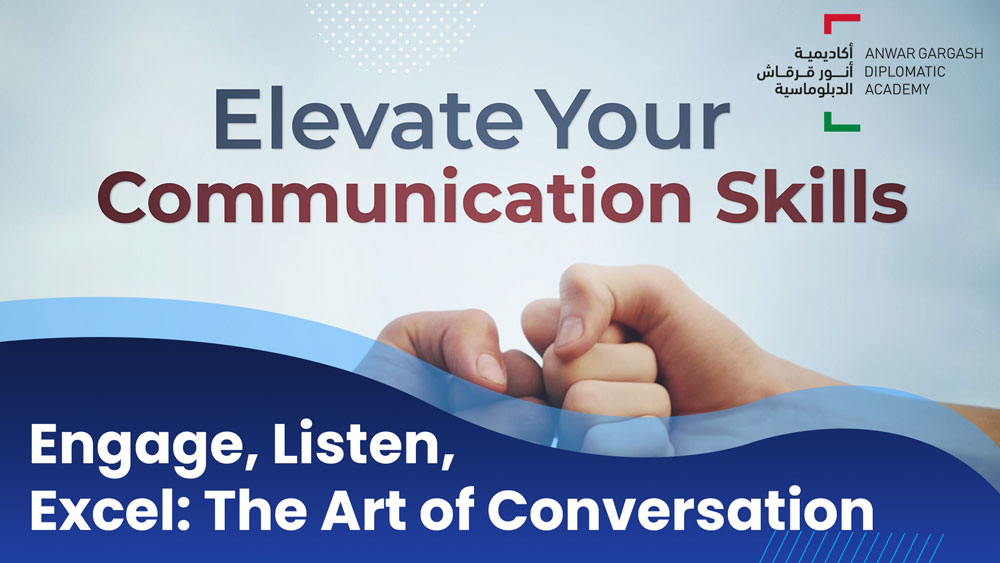 أكاديمية أنور قرقاش الدبلوماسية
ANWAR GARGASH DIPLOMATIC ACADEMY

Elevate Your Communication Skills

Engage, Listen, Excel: The Art of Conversation